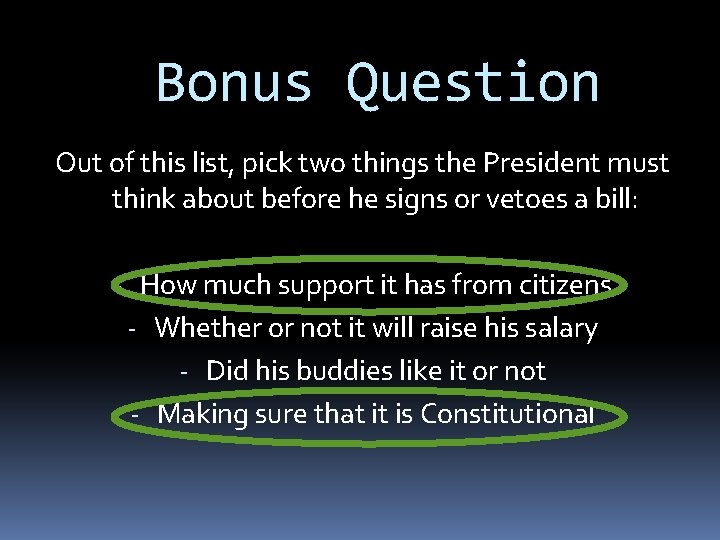 Bonus Question

Out of this list, pick two things the President must think about before he signs or vetoes a bill:

- How much support it has from citizens
- Whether or not it will raise his salary
- Did his buddies like it or not
- Making sure that it is Constitutional